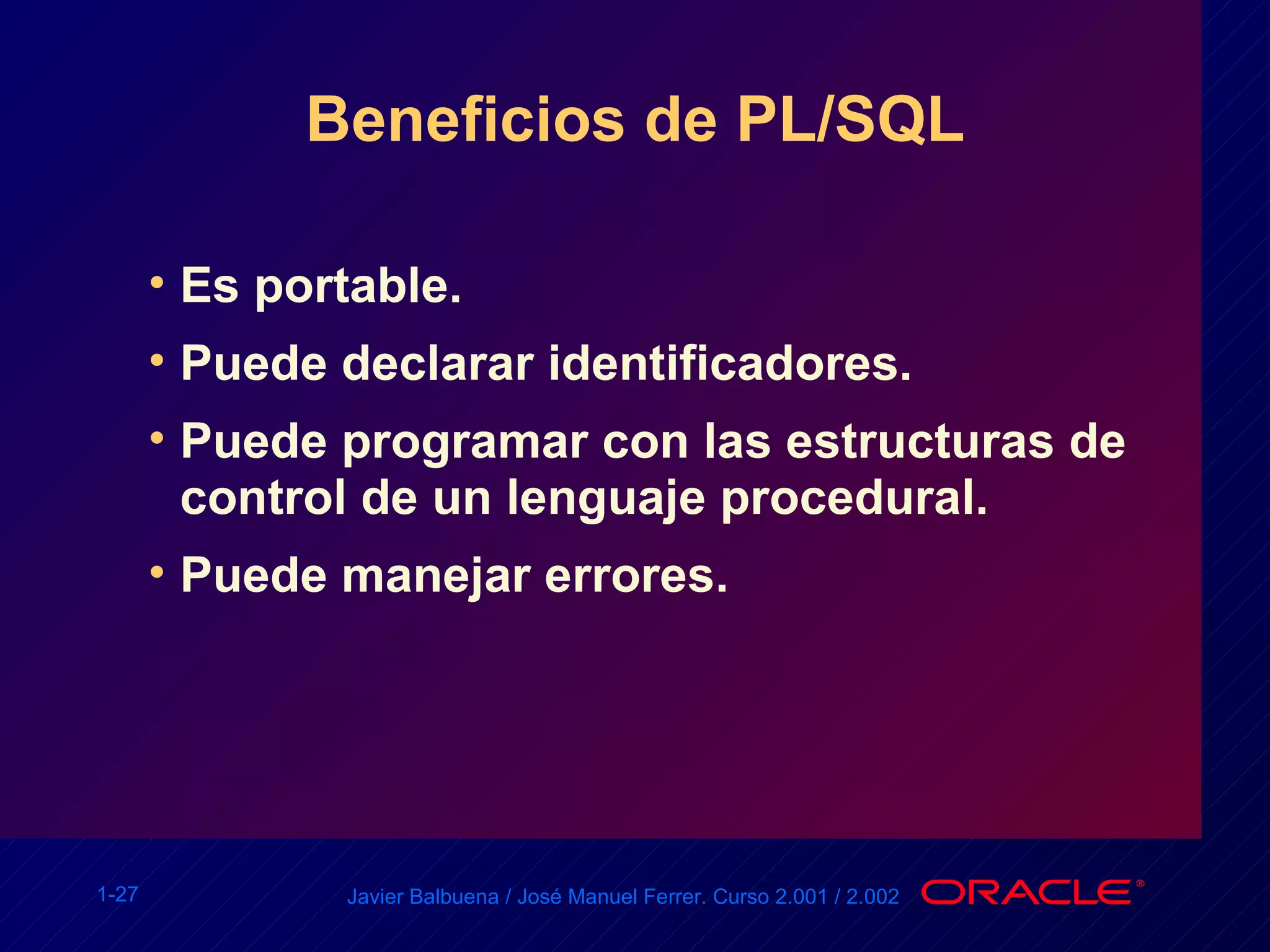 Beneficios de PL/SQL

• Es portable.
• Puede declarar identificadores.
• Puede programar con las estructuras de control de un lenguaje procedural.
• Puede manejar errores.

1-27

Javier Balbuena / José Manuel Ferrer. Curso 2.001 / 2.002

ORACLE®